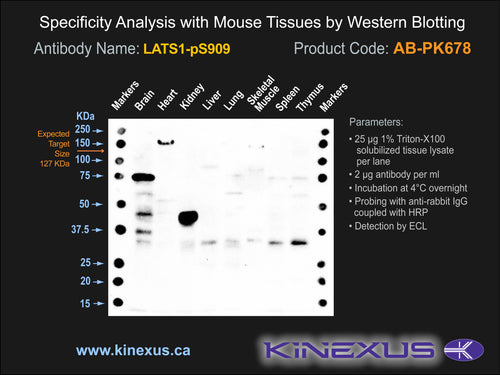 Specificity Analysis with Mouse Tissues by Western Blotting

Antibody Name: LATS1-pS909

Product Code: AB-PK678

Markers Brain Heart Kidney Liver Lung Skeletal Muscle Spleen Thymus Markers

KDa

Expected Target Size 127 KDa

250
150
100
75
50
37.5
25
20
15

Parameters:

• 25 µg 1% Triton-X100 solubilized tissue lysate per lane
• 2 µg antibody per ml
• Incubation at 4°C overnight
• Probing with anti-rabbit IgG coupled with HRP
• Detection by ECL

www.kinexus.ca

KINEXUS